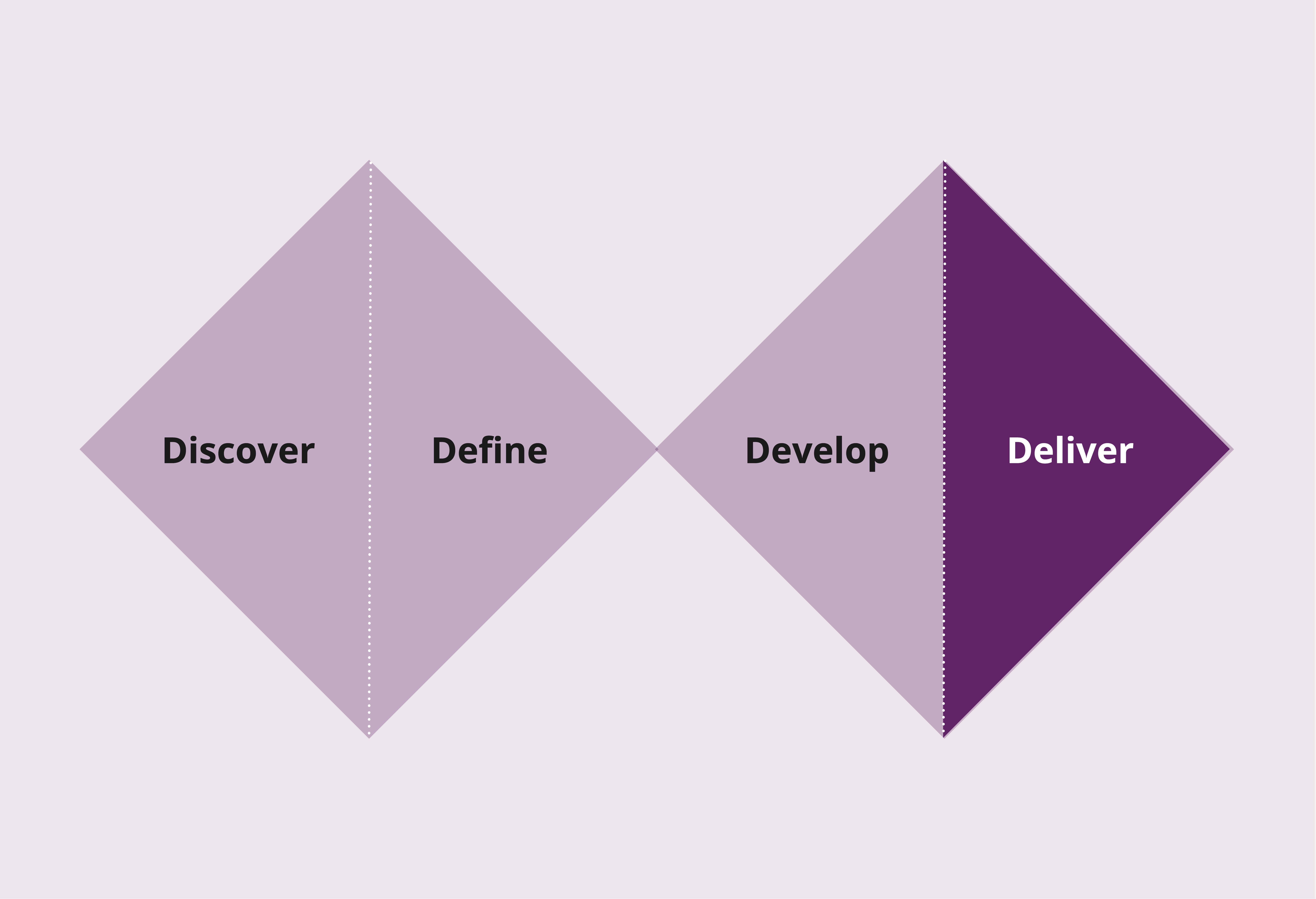 Discover Define Develop Deliver